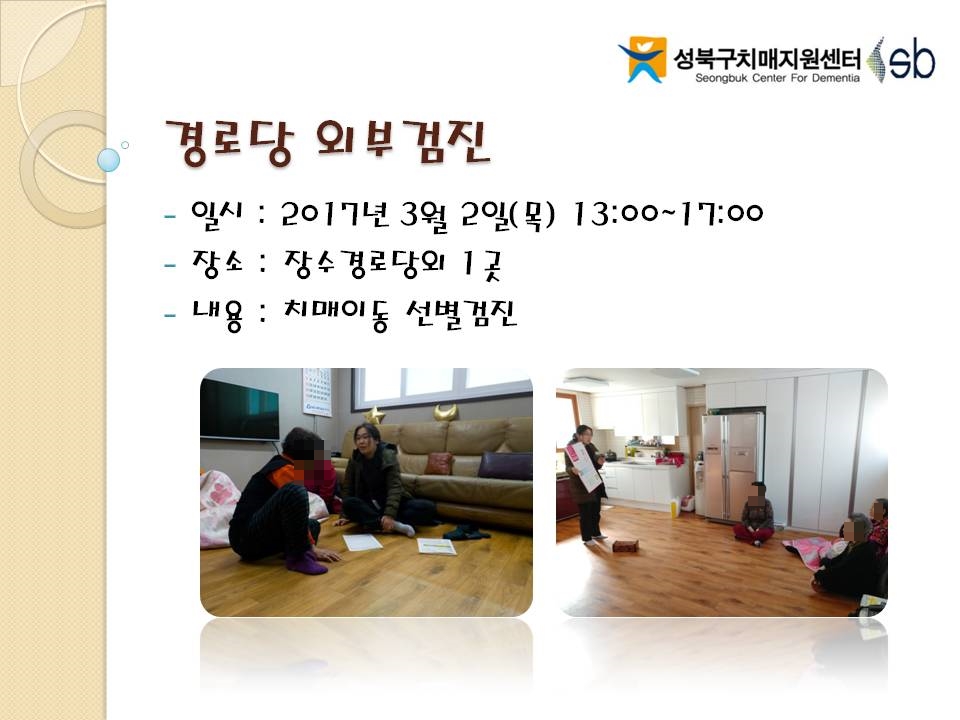 성북구치매지원센터 Seongbuk Center For Dementia sb

경로당 외부검진

- 일시 : 2017년 3월 2일(목) 13:00~17:00
- 장소 : 장수경로당외 1곳
- 내용 : 치매이동 선별검진